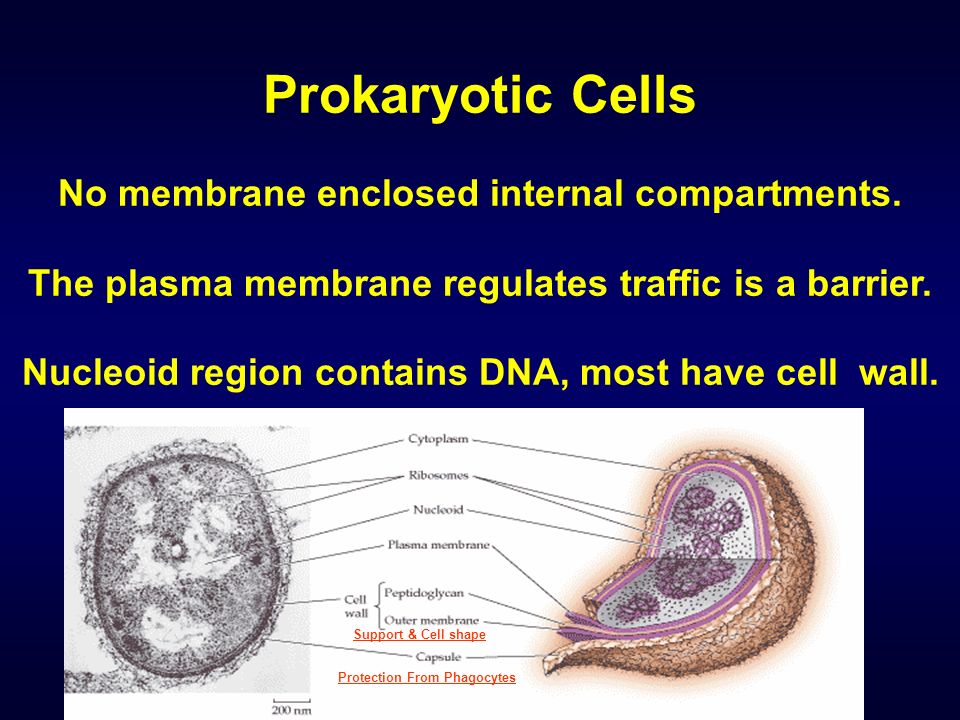 Prokaryotic Cells

No membrane enclosed internal compartments.

The plasma membrane regulates traffic is a barrier.

Nucleoid region contains DNA, most have cell wall.

Cytoplasm

Ribosomes

Nucleoid

Plasma membrane

Cell wall

Peptidoglycan

Outer membrane

Support & Cell shape

Capsule

Protection From Phagocytes

200 nm